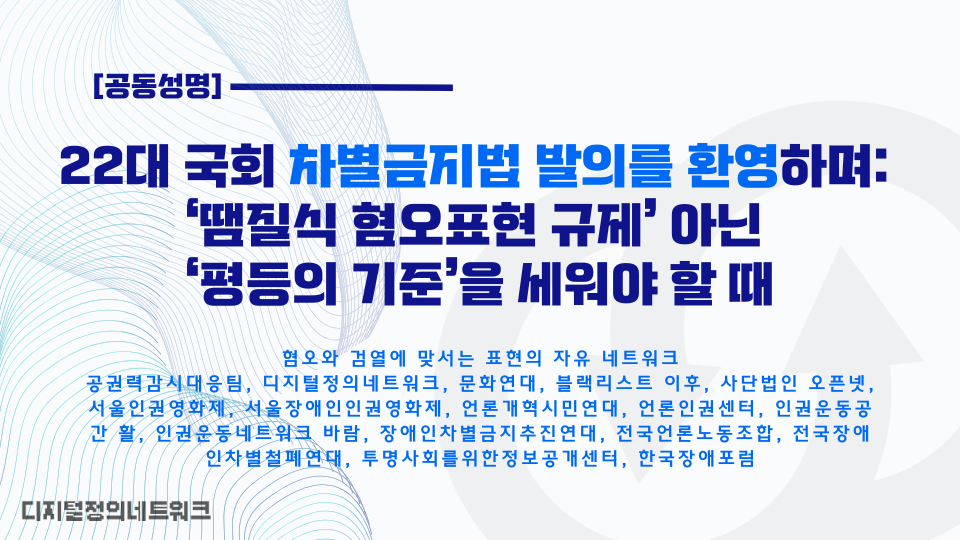 [공동성명]

22대 국회 차별금지법 발의를 환영하며: ‘땜질식 혐오표현 규제’ 아닌 ‘평등의 기준’을 세워야 할 때

혐오와 검열에 맞서는 표현의 자유 네트워크
공권력감시대응팀, 디지털정의네트워크, 문화연대, 블랙리스트 이후, 사단법인 오픈넷, 서울인권영화제, 서울장애인인권영화제, 언론개혁시민연대, 언론인권센터, 인권운동공간 활, 인권운동네트워크 바람, 장애인차별금지추진연대, 전국언론노동조합, 전국장애인차별철폐연대, 투명사회를위한정보공개센터, 한국장애포럼

디지털정의네트워크